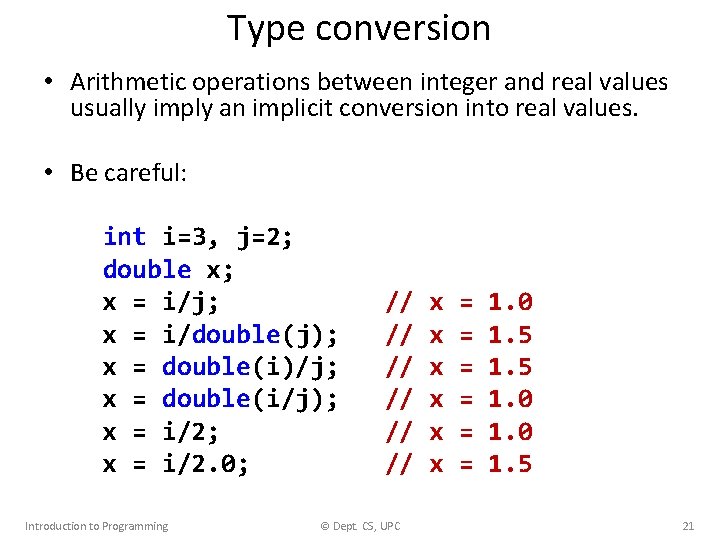 Type conversion

• Arithmetic operations between integer and real values usually imply an implicit conversion into real values.

• Be careful:

int i=3, j=2;
double x;
x = i/j;            // x = 1.0
x = i/double(j);    // x = 1.5
x = double(i)/j;    // x = 1.5
x = double(i/j);    // x = 1.0
x = i/2;            // x = 1.0
x = i/2.0;          // x = 1.5

Introduction to Programming © Dept. CS, UPC 21